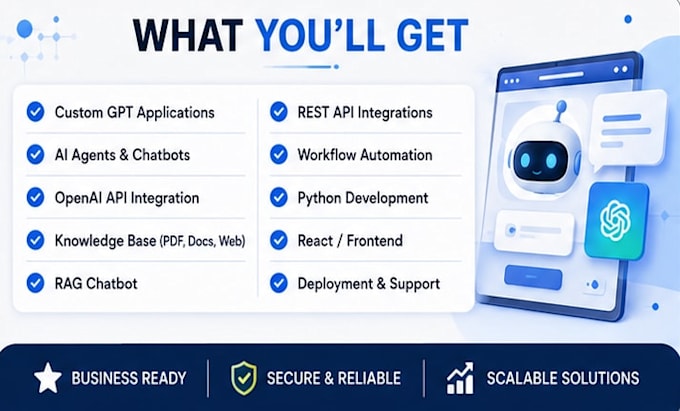 WHAT YOU'LL GET

Custom GPT Applications

AI Agents & Chatbots

OpenAI API Integration

Knowledge Base (PDF, Docs, Web)

RAG Chatbot

REST API Integrations

Workflow Automation

Python Development

React / Frontend

Deployment & Support

BUSINESS READY

SECURE & RELIABLE

SCALABLE SOLUTIONS